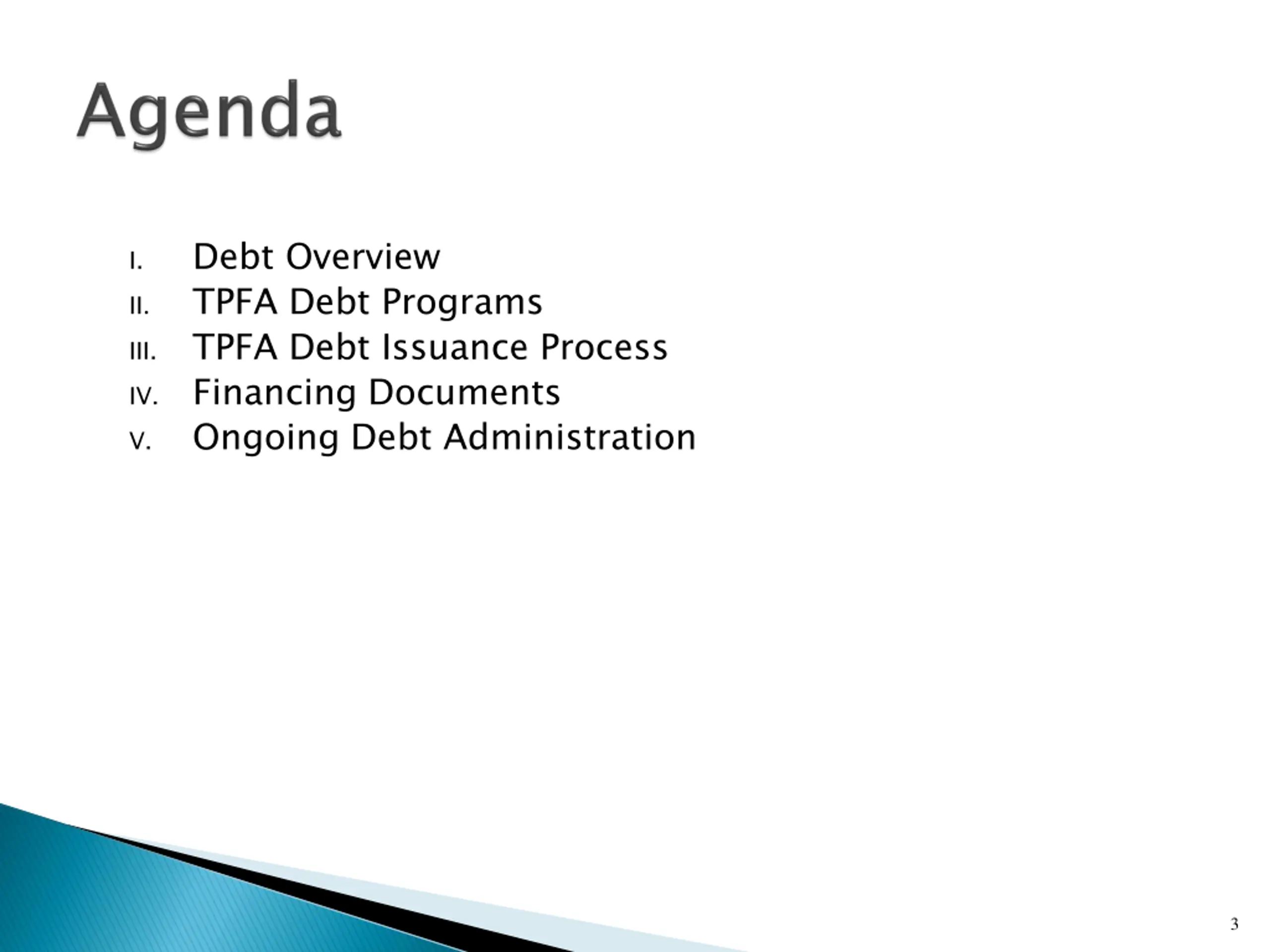 Agenda

I. Debt Overview
II. TPFA Debt Programs
III. TPFA Debt Issuance Process
IV. Financing Documents
V. Ongoing Debt Administration

3